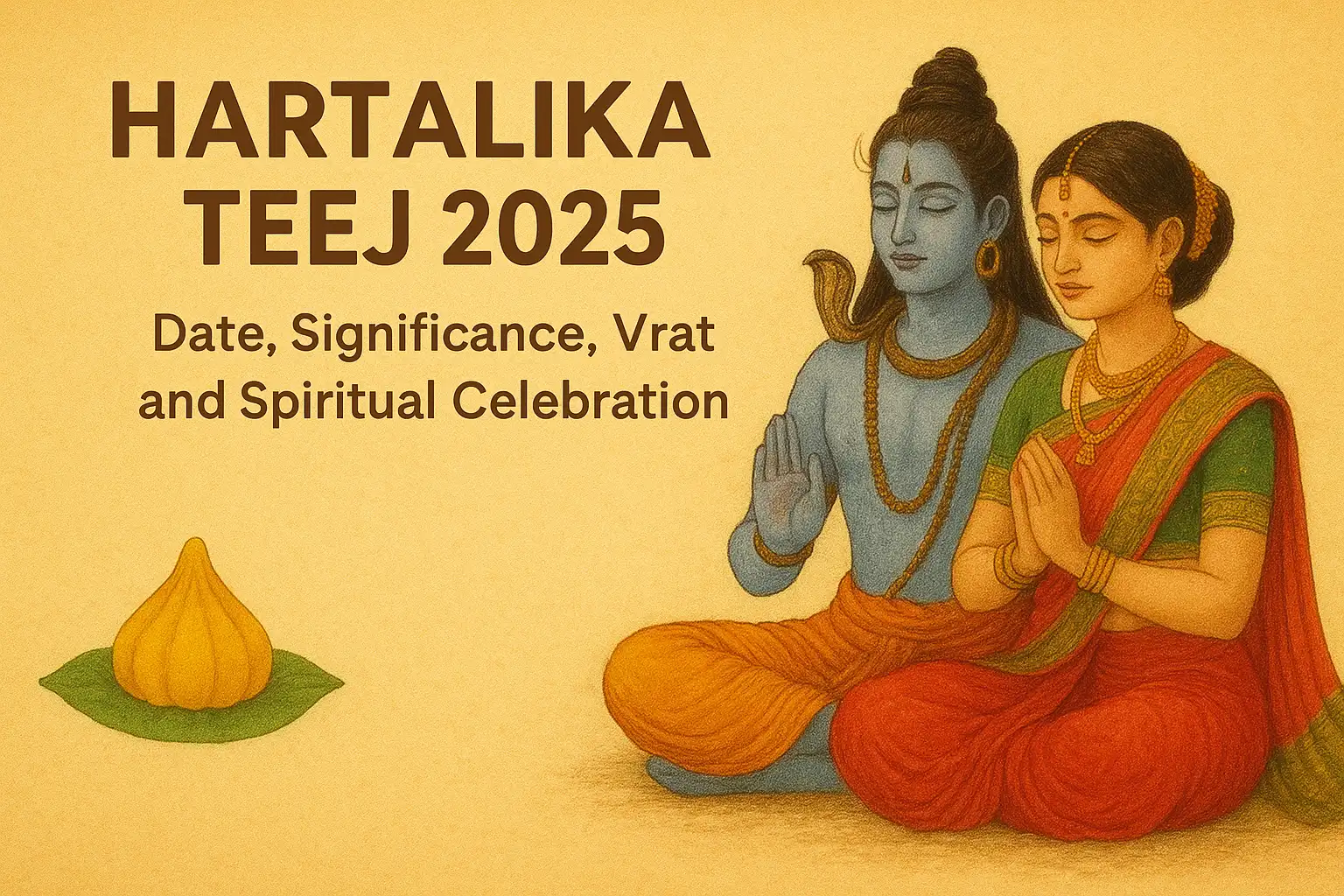 HARTALIKA TEEJ 2025

Date, Significance, Vrat and Spiritual Celebration